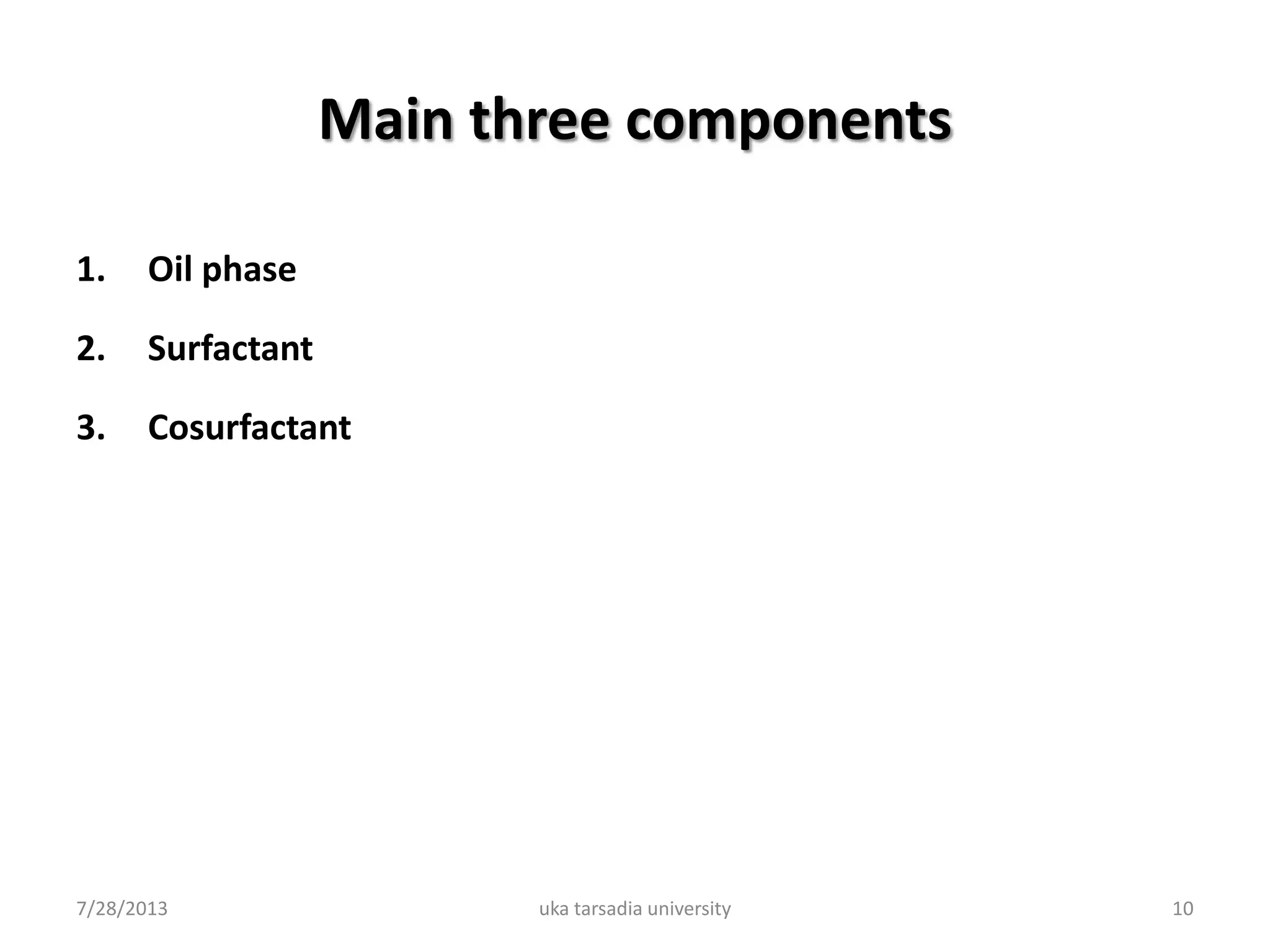 Main three components

1. Oil phase
2. Surfactant
3. Cosurfactant

7/28/2013 uka tarsadia university 10